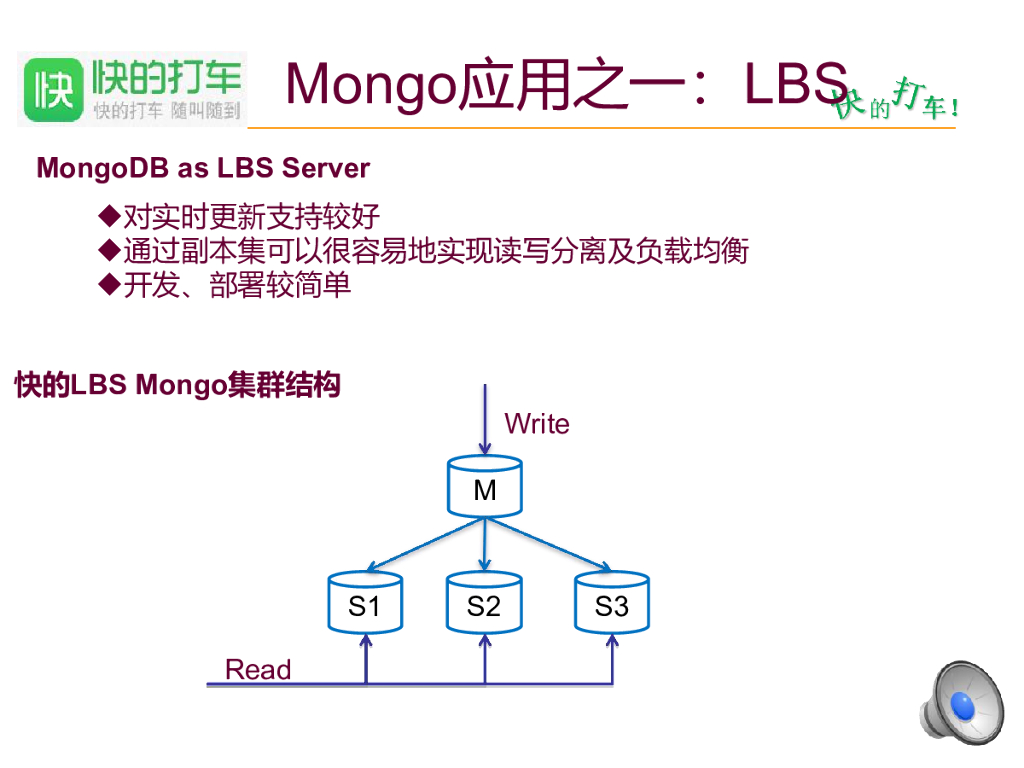 快 快的打车
快的打车 随叫随到

Mongo应用之一：LBS

快的打车！

MongoDB as LBS Server

◆对实时更新支持较好
◆通过副本集可以很容易地实现读写分离及负载均衡
◆开发、部署较简单

快的LBS Mongo集群结构

Write

M

S1

S2

S3

Read